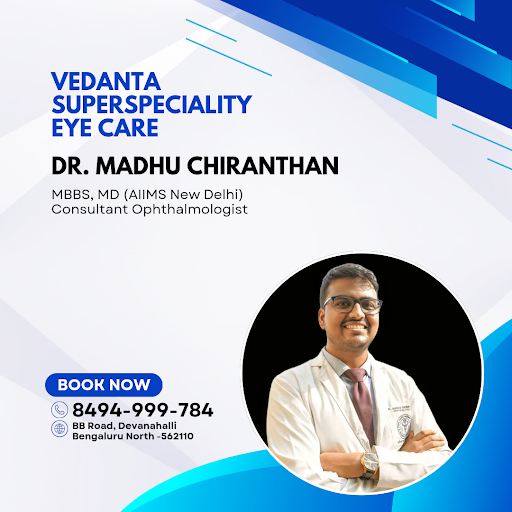 VEDANTA SUPERSPECIALITY EYE CARE

DR. MADHU CHIRANTHAN

MBBS, MD (AIIMS New Delhi)
Consultant Ophthalmologist

BOOK NOW

8494-999-784

BB Road, Devanahalli
Bengaluru North -562110